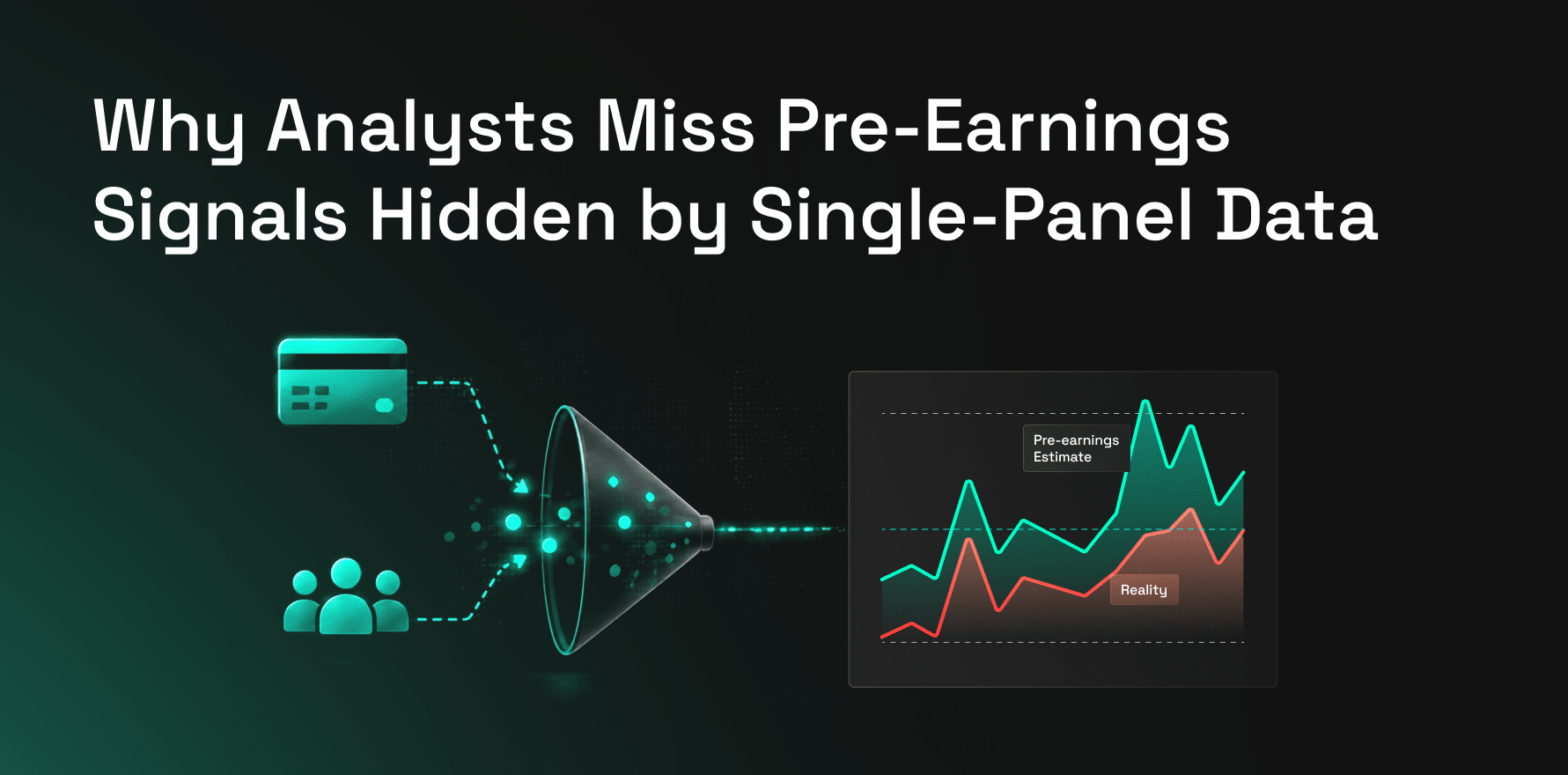 Why Analysts Miss Pre-Earnings Signals Hidden by Single-Panel Data

Pre-earnings Estimate

Reality